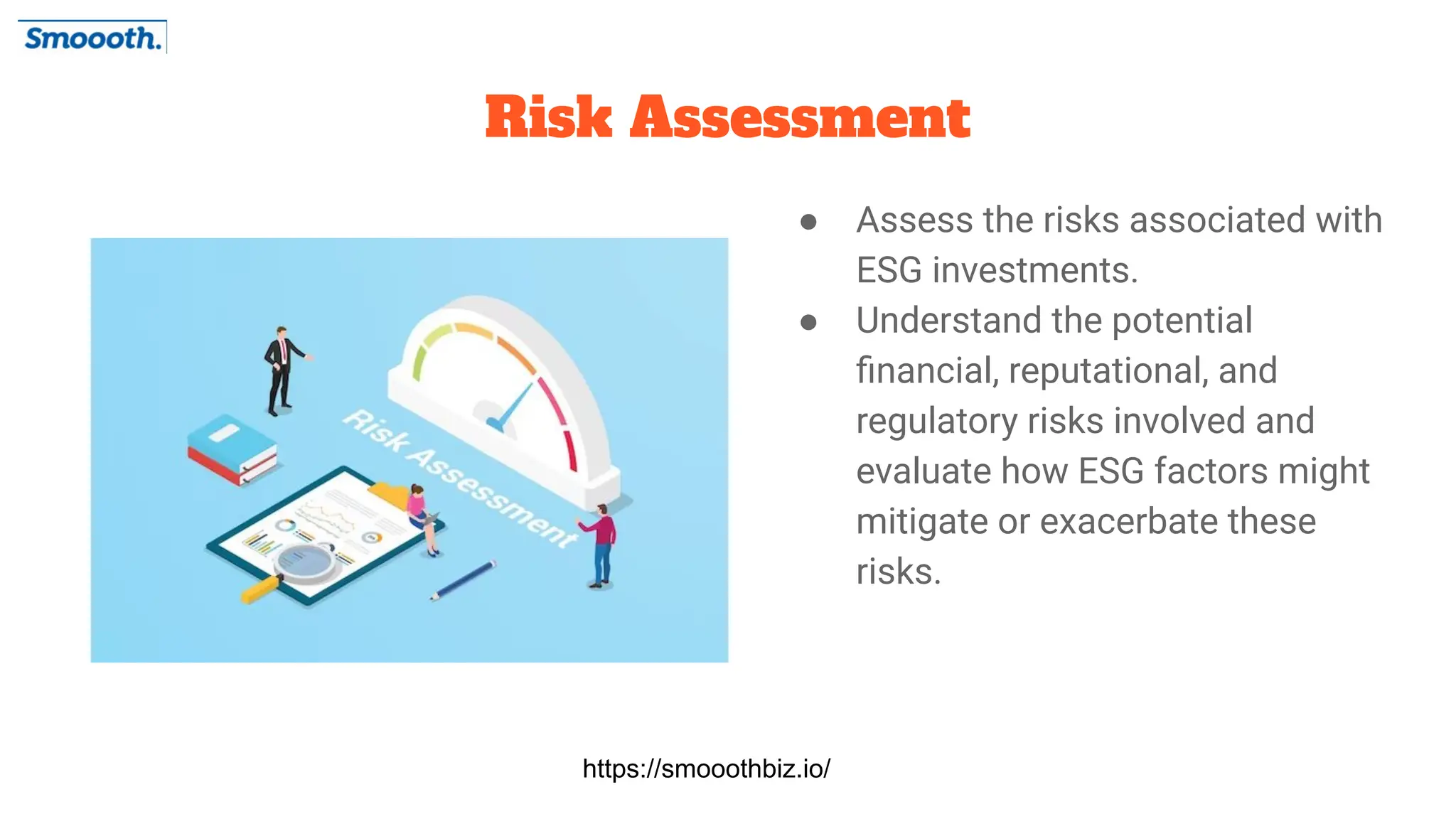 Smoooth.

Risk Assessment

Risk Assessment

● Assess the risks associated with ESG investments.
● Understand the potential financial, reputational, and regulatory risks involved and evaluate how ESG factors might mitigate or exacerbate these risks.

https://smooothbiz.io/